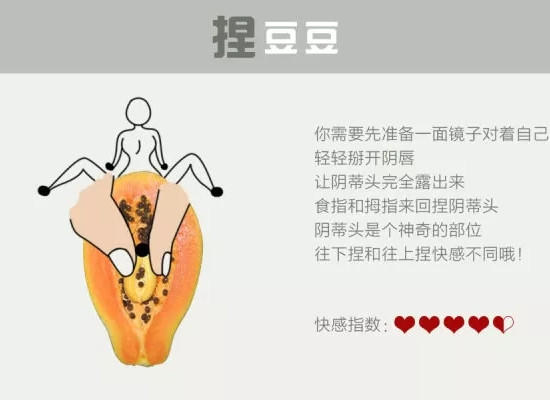 捏豆豆

你需要先准备一面镜子对着自己
轻轻掰开阴唇
让阴蒂头完全露出来
食指和拇指来回捏阴蒂头
阴蒂头是个神奇的部位
往下捏和往上捏快感不同哦！

快感指数：